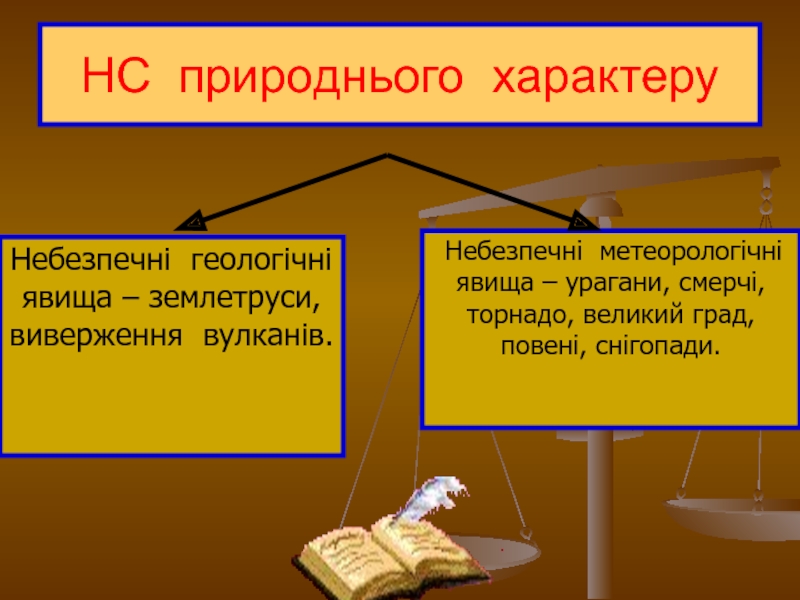 НС природнього характеру

Небезпечні геологічні явища – землетруси, виверження вулканів.

Небезпечні метеорологічні явища – урагани, смерчі, торнадо, великий град, повені, снігопади.